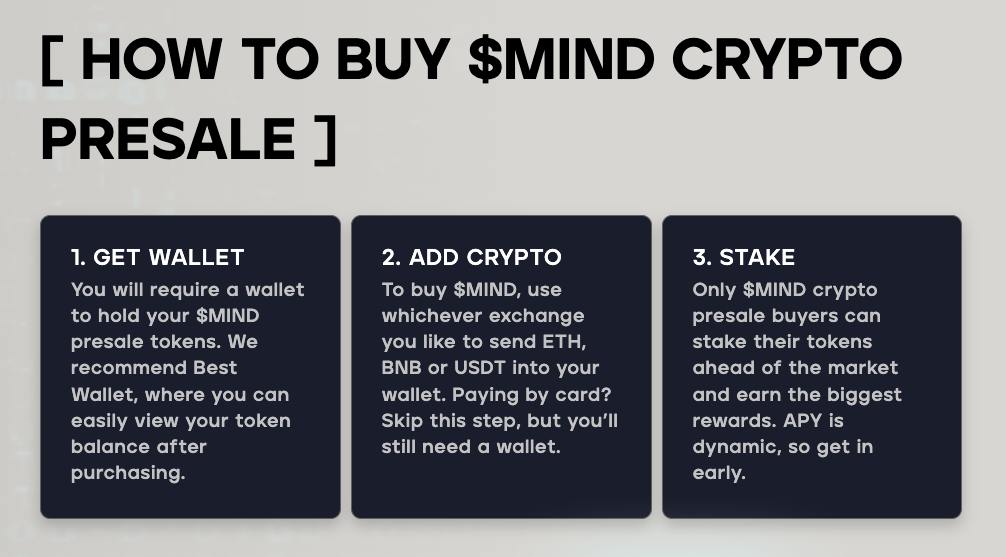 [ HOW TO BUY \$MIND CRYPTO PRESALE ]

1. GET WALLET
You will require a wallet to hold your \$MIND presale tokens. We recommend Best Wallet, where you can easily view your token balance after purchasing.

2. ADD CRYPTO
To buy \$MIND, use whichever exchange you like to send ETH, BNB or USDT into your wallet. Paying by card? Skip this step, but you'll still need a wallet.

3. STAKE
Only \$MIND crypto presale buyers can stake their tokens ahead of the market and earn the biggest rewards. APY is dynamic, so get in early.